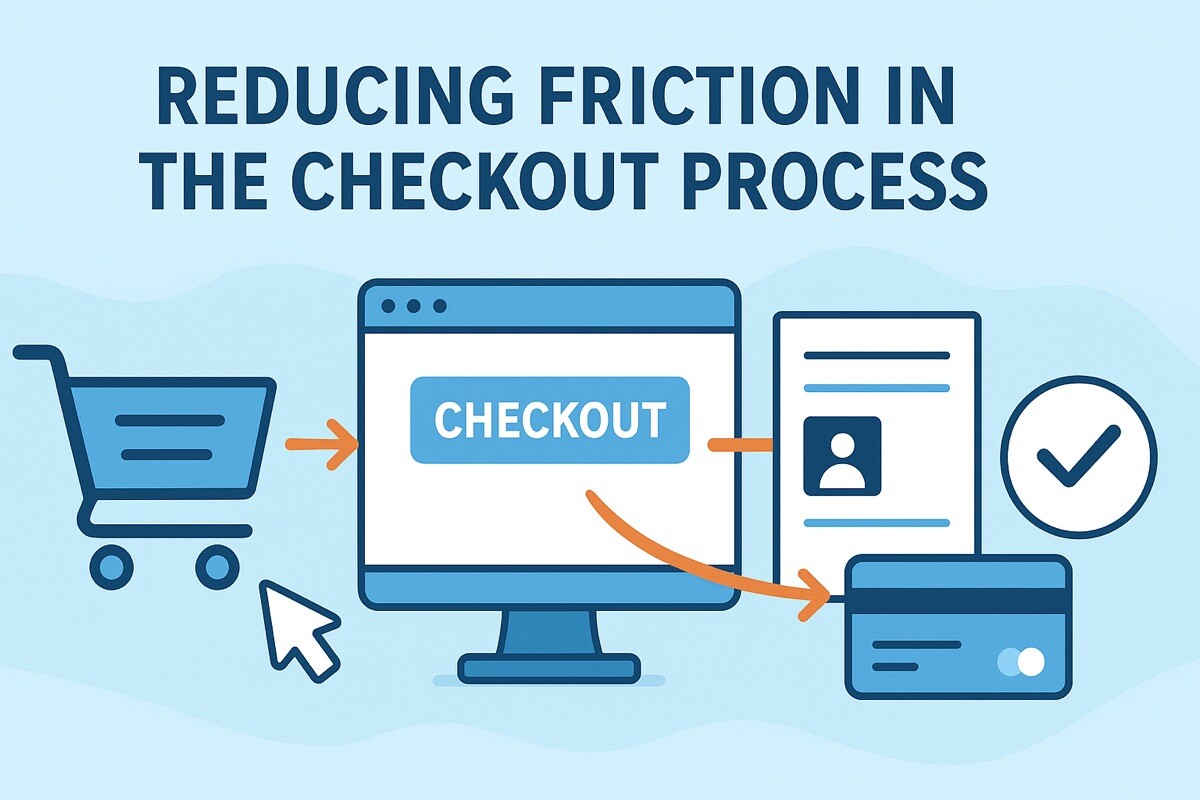 REDUCING FRICTION IN THE CHECKOUT PROCESS

CHECKOUT